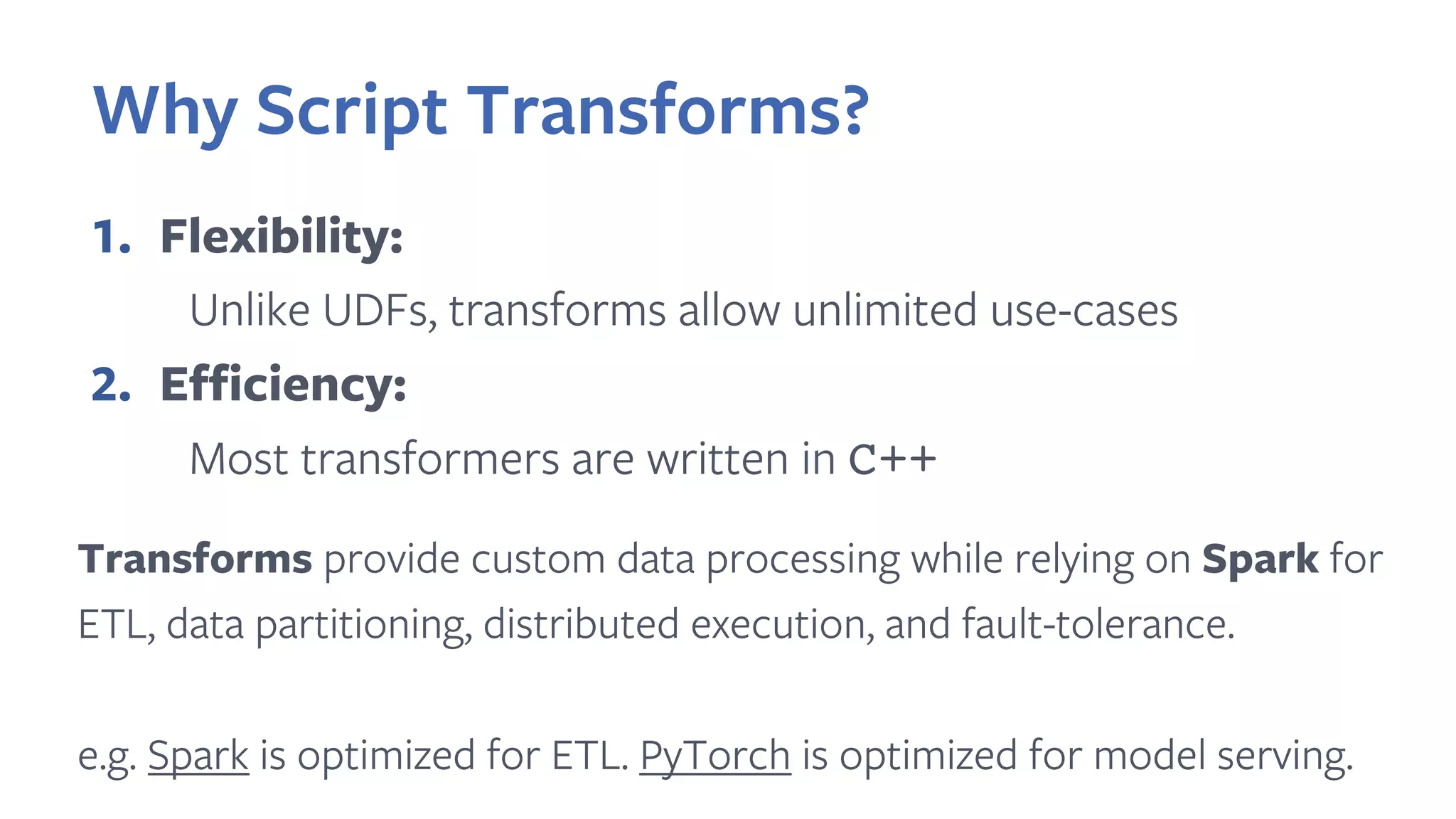 Why Script Transforms?

1. Flexibility:
Unlike UDFs, transforms allow unlimited use-cases

2. Efficiency:
Most transformers are written in C++

Transforms provide custom data processing while relying on Spark for ETL, data partitioning, distributed execution, and fault-tolerance.

e.g. Spark is optimized for ETL. PyTorch is optimized for model serving.